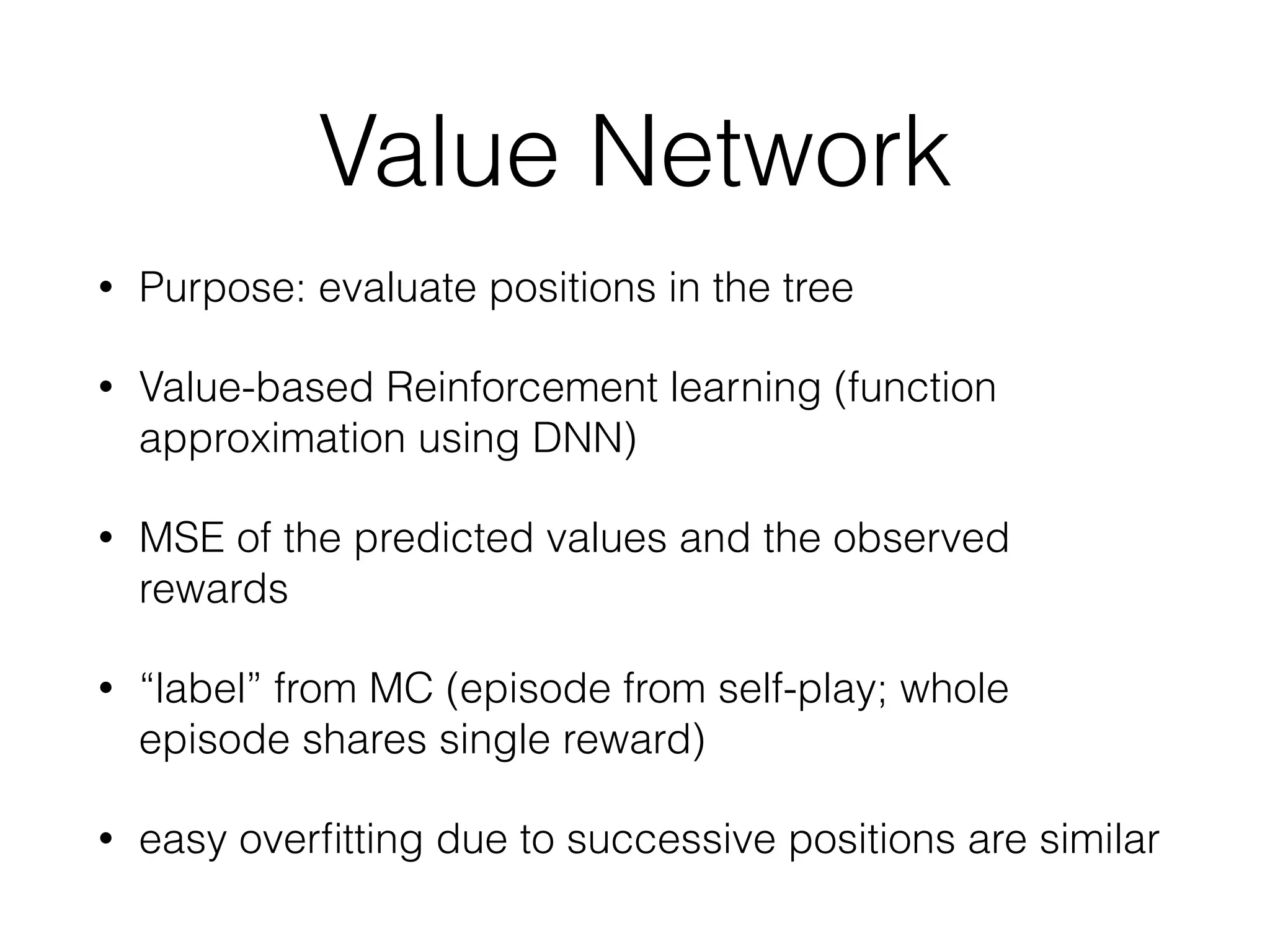 Value Network

• Purpose: evaluate positions in the tree

• Value-based Reinforcement learning (function approximation using DNN)

• MSE of the predicted values and the observed rewards

• “label” from MC (episode from self-play; whole episode shares single reward)

• easy overfitting due to successive positions are similar